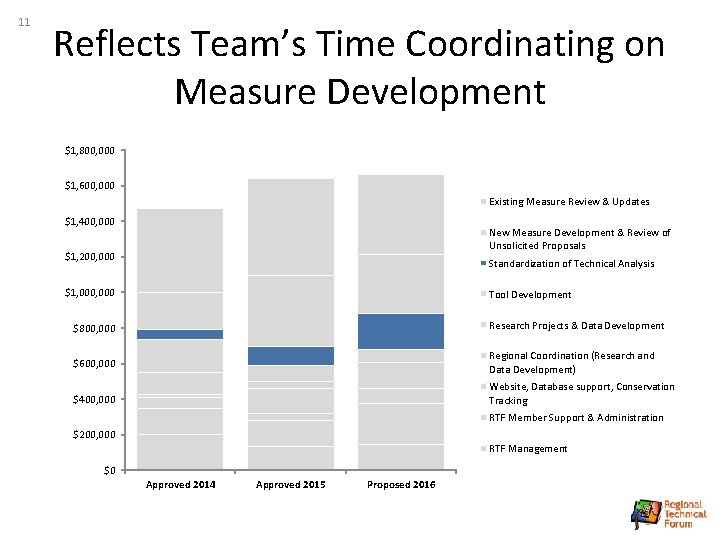 11

Reflects Team's Time Coordinating on Measure Development

$1,800,000
$1,600,000
$1,400,000
$1,200,000
$1,000,000
$800,000
$600,000
$400,000
$200,000
$0

Approved 2014
Approved 2015
Proposed 2016

Existing Measure Review & Updates
New Measure Development & Review of Unsolicited Proposals
Standardization of Technical Analysis
Tool Development
Research Projects & Data Development
Regional Coordination (Research and Data Development)
Website, Database support, Conservation Tracking
RTF Member Support & Administration
RTF Management

Regional Technical Forum